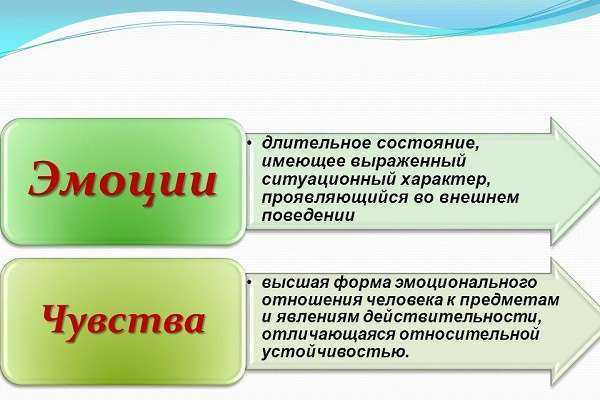 Эмоции

• длительное состояние, имеющее выраженный ситуационный характер, проявляющийся во внешнем поведении

Чувства

• высшая форма эмоционального отношения человека к предметам и явлениям действительности, отличающаяся относительной устойчивостью.